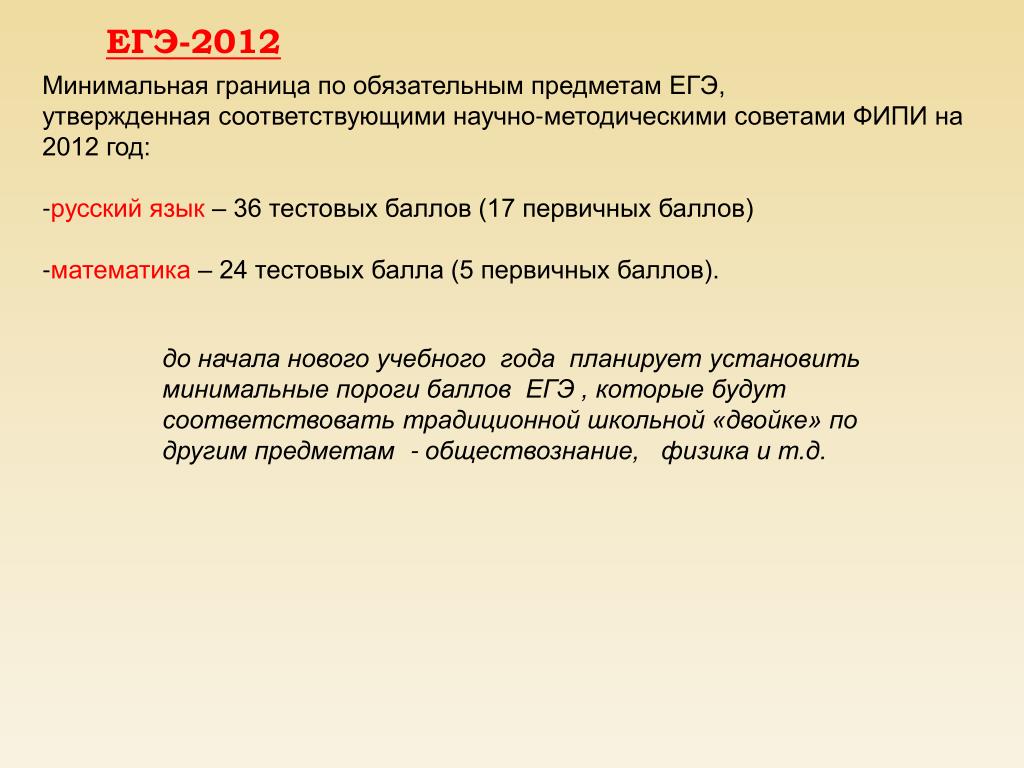 ЕГЭ-2012

Минимальная граница по обязательным предметам ЕГЭ, утвержденная соответствующими научно-методическими советами ФИПИ на 2012 год:

-русский язык – 36 тестовых баллов (17 первичных баллов)

-математика – 24 тестовых балла (5 первичных баллов).

до начала нового учебного года планирует установить минимальные пороги баллов ЕГЭ , которые будут соответствовать традиционной школьной «двойке» по другим предметам - обществознание, физика и т.д.